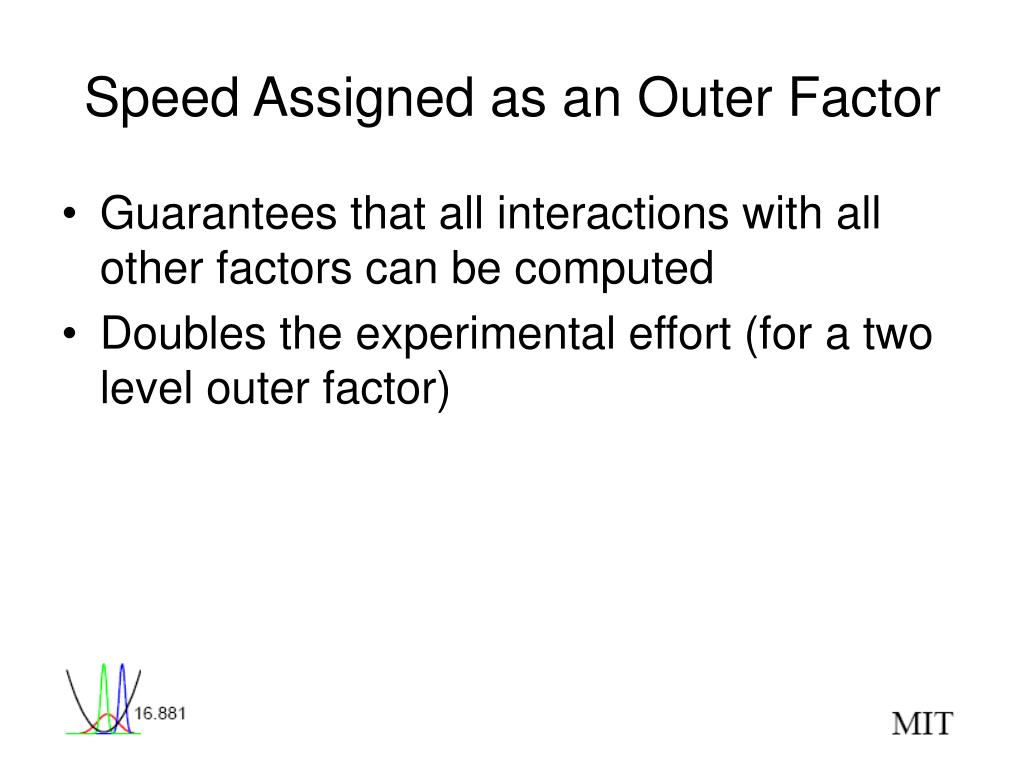 Speed Assigned as an Outer Factor

• Guarantees that all interactions with all other factors can be computed
• Doubles the experimental effort (for a two level outer factor)

16.881

MIT